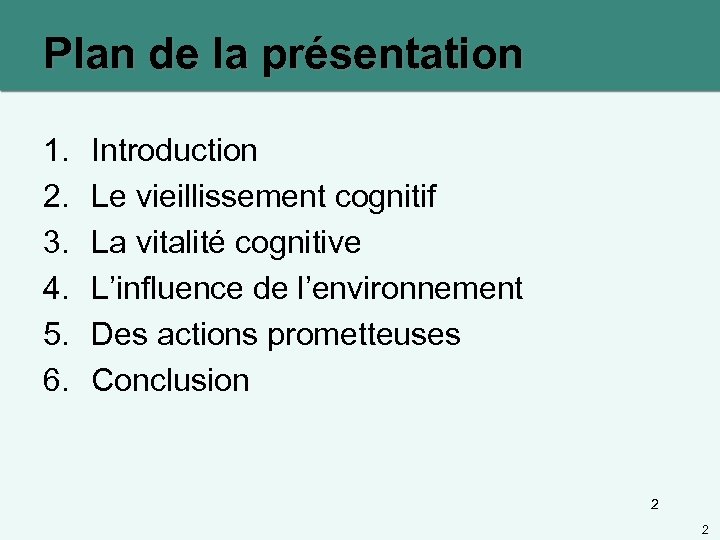 Plan de la présentation

1. Introduction
2. Le vieillissement cognitif
3. La vitalité cognitive
4. L’influence de l’environnement
5. Des actions prometteuses
6. Conclusion

2

2